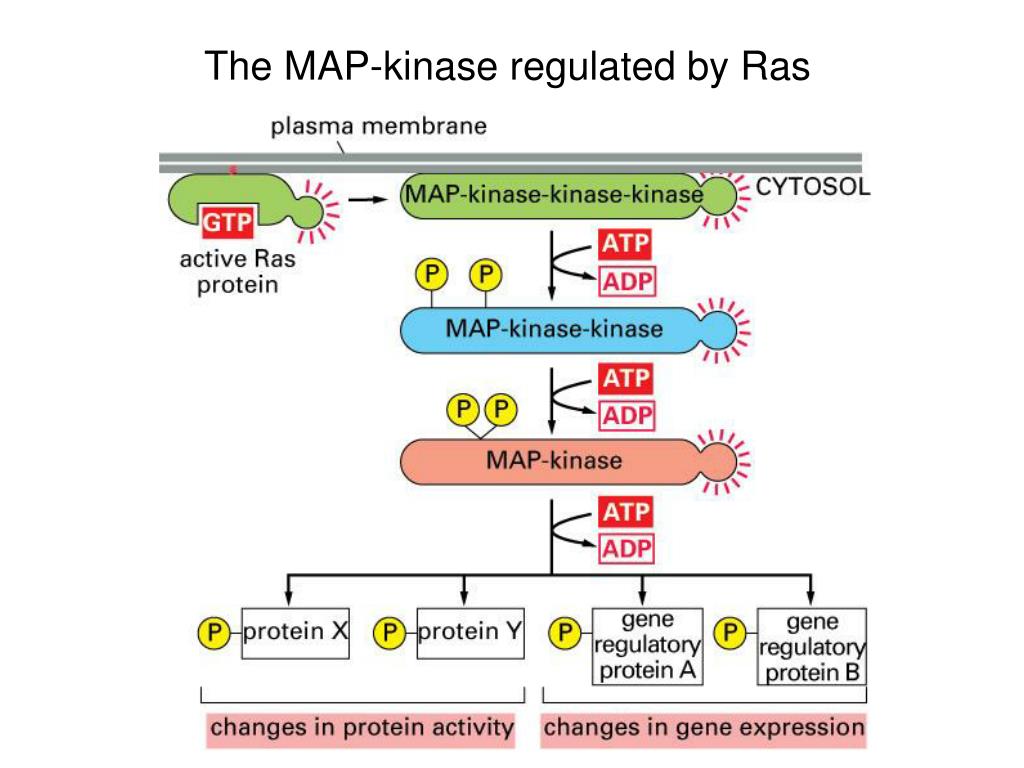 The MAP-kinase regulated by Ras

plasma membrane

GTP

active Ras protein

MAP-kinase-kinase-kinase

CYTOSOL

ATP

ADP

P P

MAP-kinase-kinase

ATP

ADP

P P

MAP-kinase

ATP

ADP

P protein X

P protein Y

P gene regulatory protein A

P gene regulatory protein B

changes in protein activity

changes in gene expression